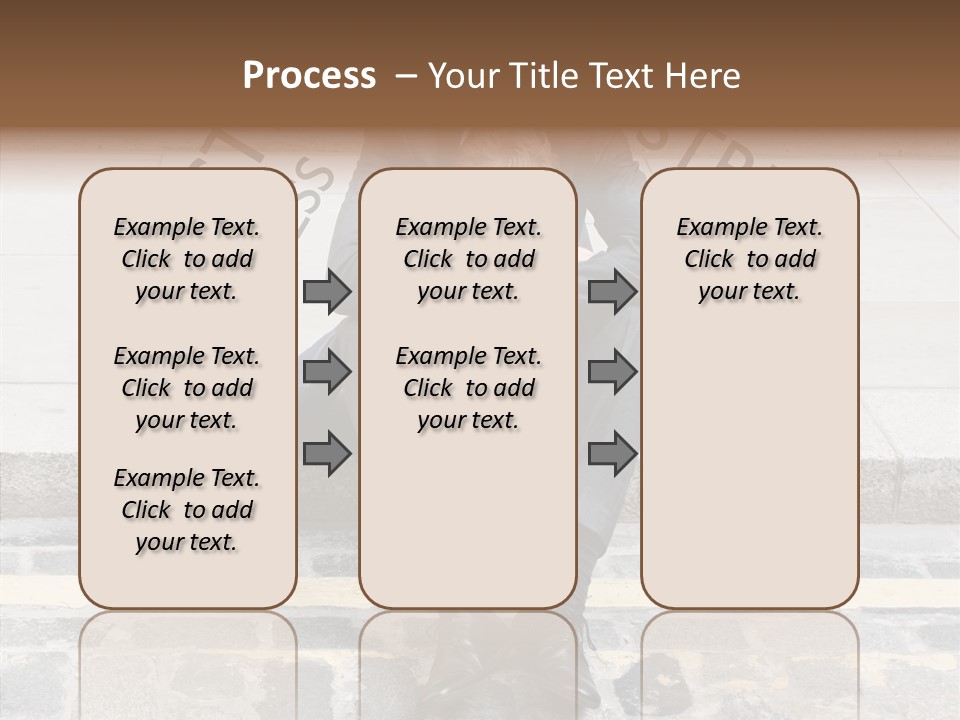 Process – Your Title Text Here

Example Text. Click to add your text.

Example Text. Click to add your text.

Example Text. Click to add your text.

Example Text. Click to add your text.

Example Text. Click to add your text.

Example Text. Click to add your text.